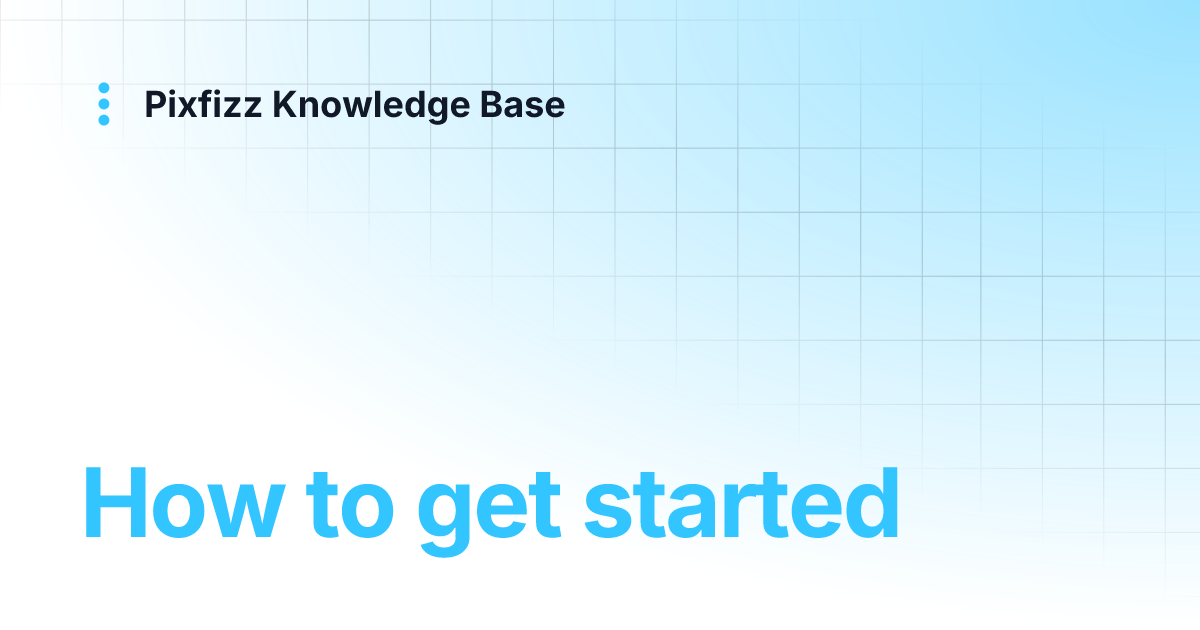 Pixfizz Knowledge Base

How to get started